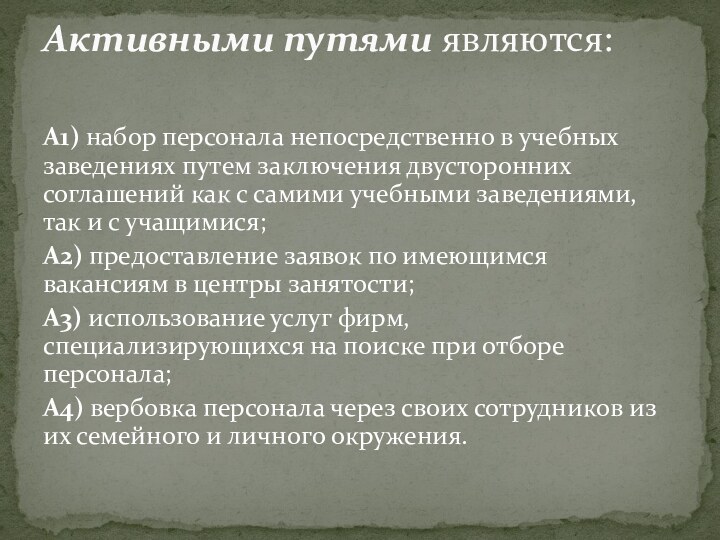 Активными путями являются:

А1) набор персонала непосредственно в учебных заведениях путем заключения двусторонних соглашений как с самими учебными заведениями, так и с учащимися;

А2) предоставление заявок по имеющимся вакансиям в центры занятости;

А3) использование услуг фирм, специализирующихся на поиске при отборе персонала;

А4) вербовка персонала через своих сотрудников из их семейного и личного окружения.